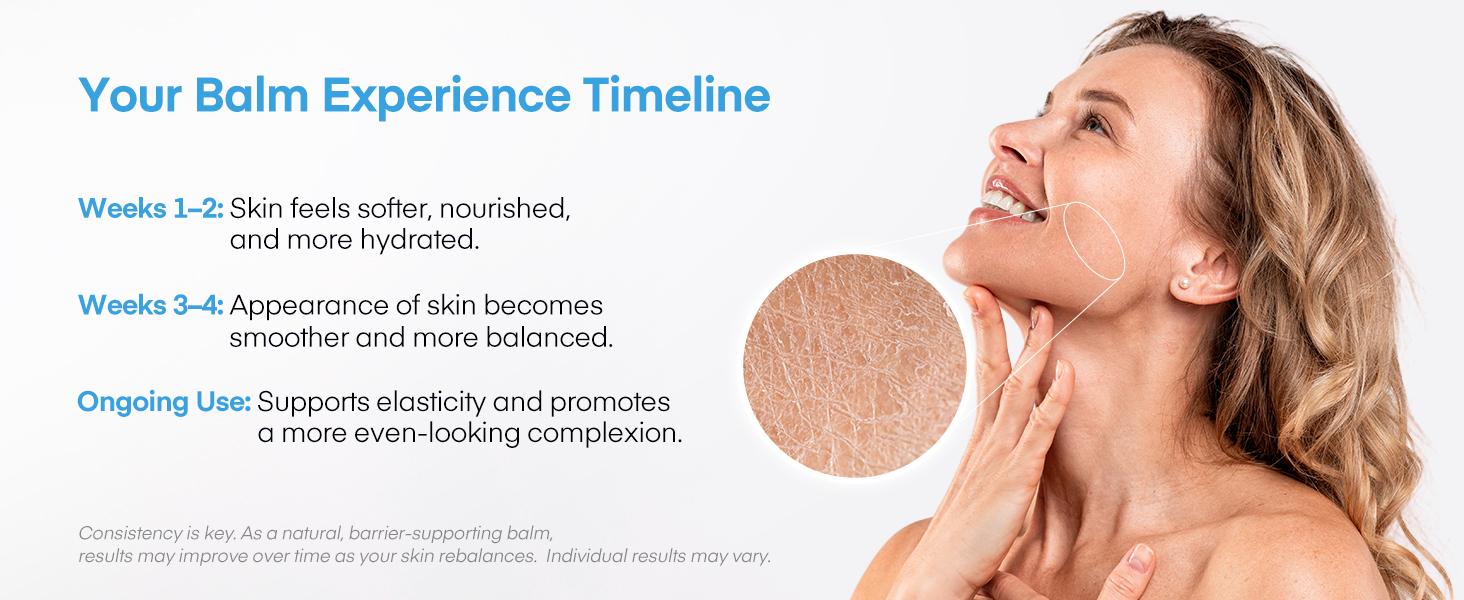 Your Balm Experience Timeline

Weeks 1–2: Skin feels softer, nourished, and more hydrated.

Weeks 3–4: Appearance of skin becomes smoother and more balanced.

Ongoing Use: Supports elasticity and promotes a more even-looking complexion.

Consistency is key. As a natural, barrier-supporting balm, results may improve over time as your skin rebalances. Individual results may vary.